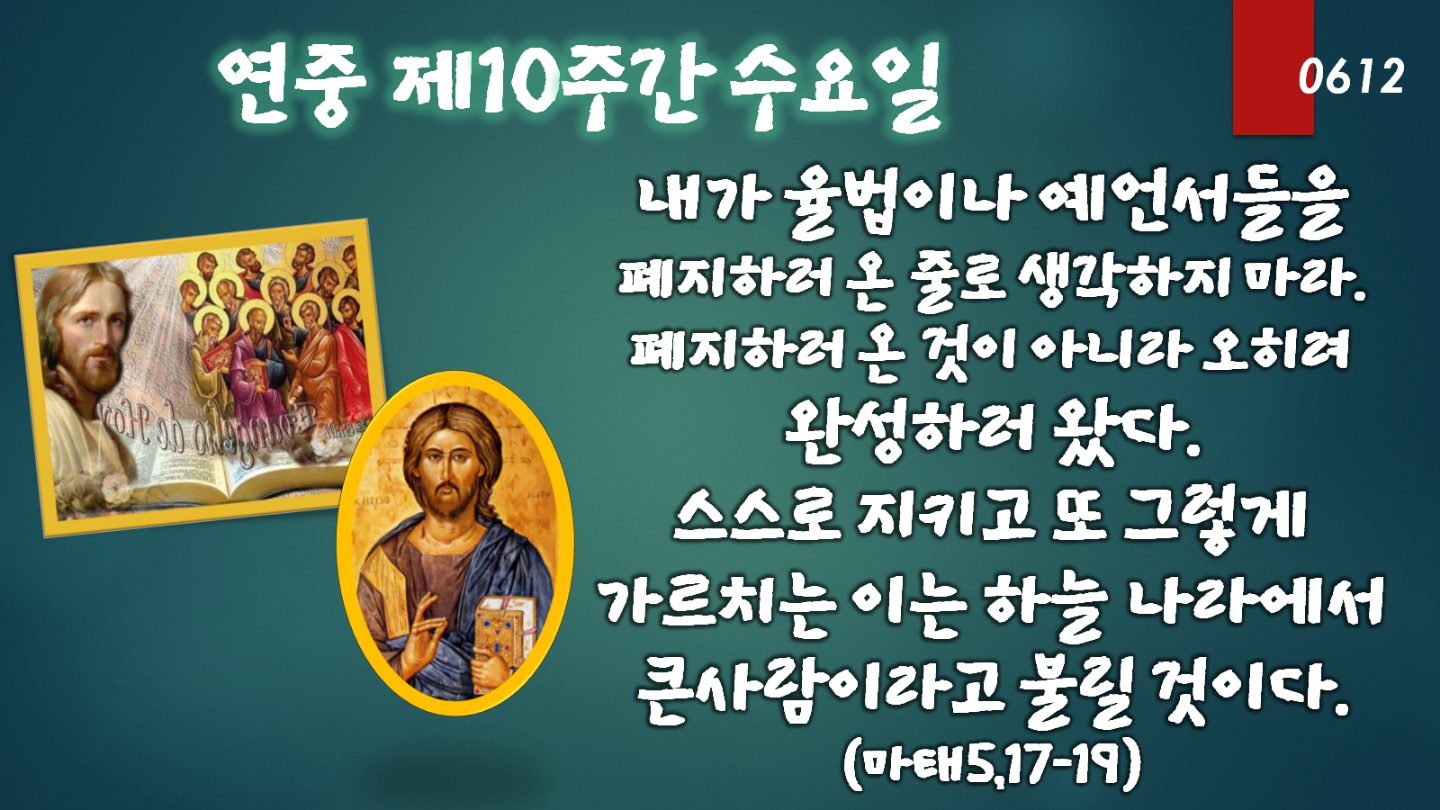 연중 제10주간 수요일

0612

내가 율법이나 예언서들을 폐지하러 온 줄로 생각하지 마라. 폐지하러 온 것이 아니라 오히려 완성하러 왔다. 스스로 지키고 또 그렇게 가르치는 이는 하늘 나라에서 큰사람이라고 불릴 것이다.
(마태5,17-19)